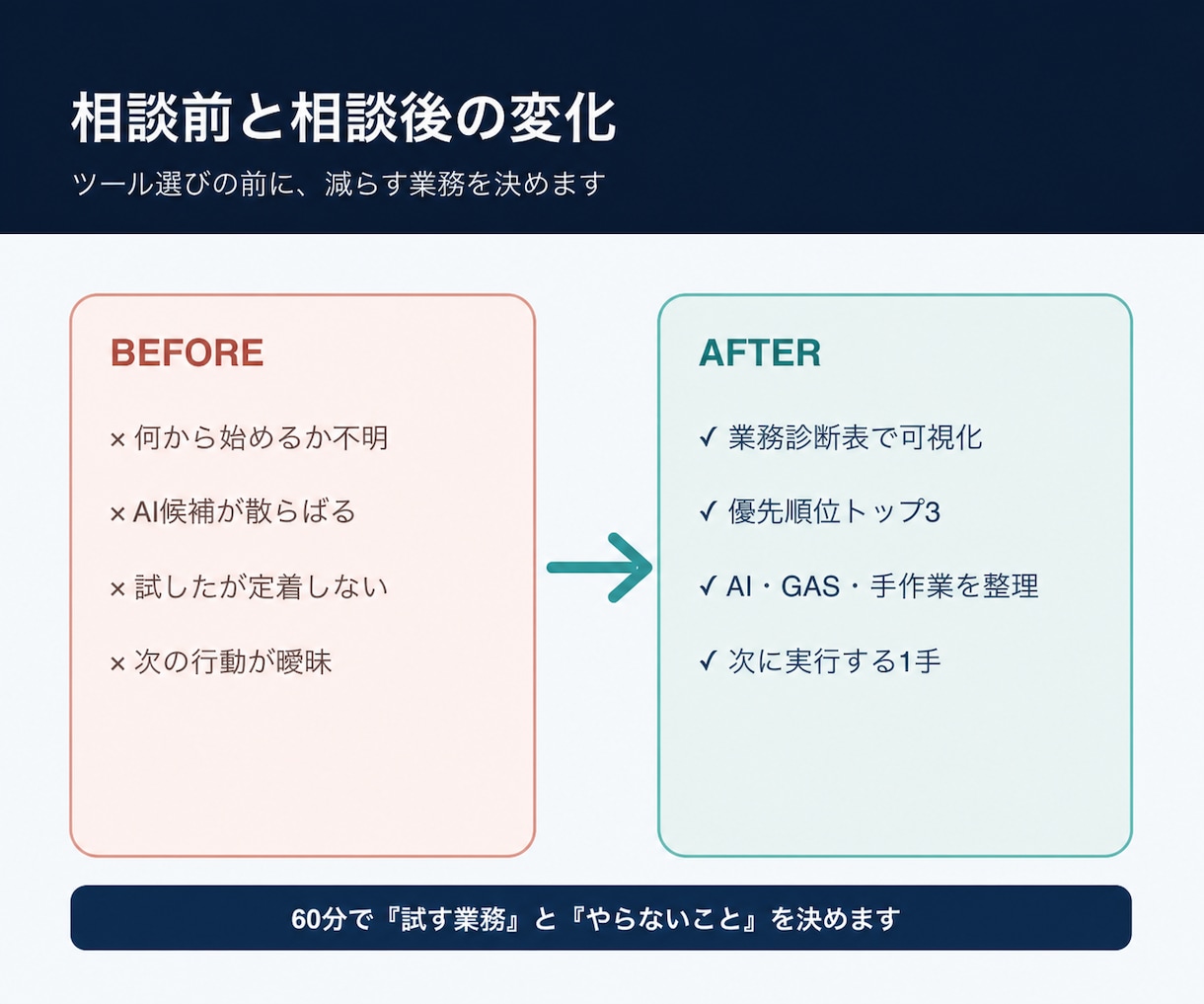 相談前と相談後の変化
ツール選びの前に、減らす業務を決めます

BEFORE

× 何から始めるか不明

× AI候補が散らばる

× 試したが定着しない

× 次の行動が曖昧

AFTER

✓ 業務診断表で可視化

✓ 優先順位トップ3

✓ AI・GAS・手作業を整理

✓ 次に実行する1手

60分で『試す業務』と『やらないこと』を決めます